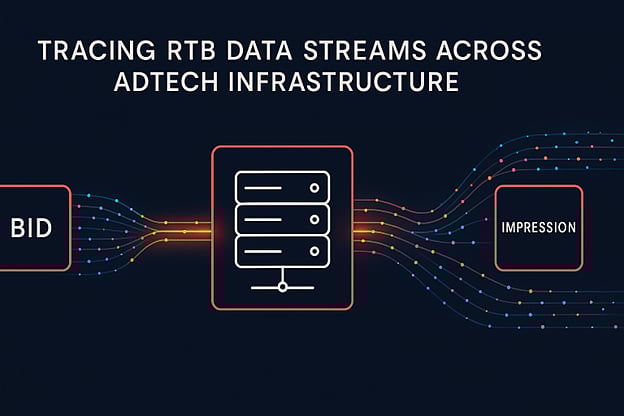 TRACING RTB DATA STREAMS ACROSS ADTECH INFRASTRUCTURE

BID

IMPRESSION